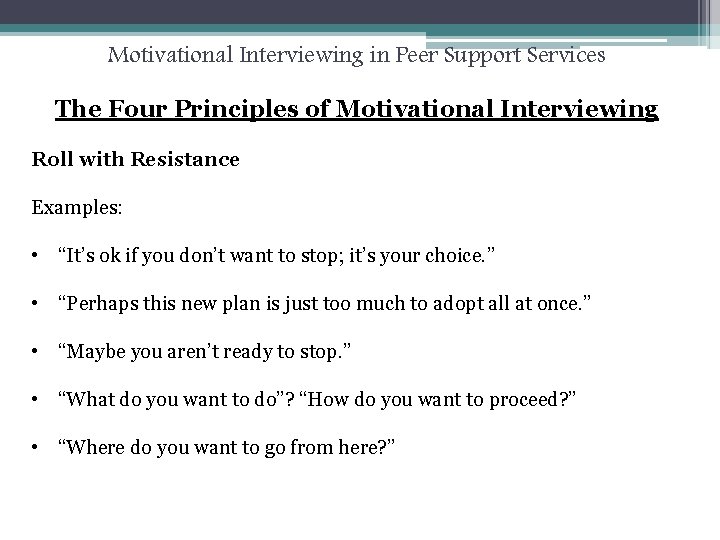 Motivational Interviewing in Peer Support Services

The Four Principles of Motivational Interviewing

Roll with Resistance

Examples:

• “It’s ok if you don’t want to stop; it’s your choice.”

• “Perhaps this new plan is just too much to adopt all at once.”

• “Maybe you aren’t ready to stop.”

• “What do you want to do”? “How do you want to proceed?”

• “Where do you want to go from here?”